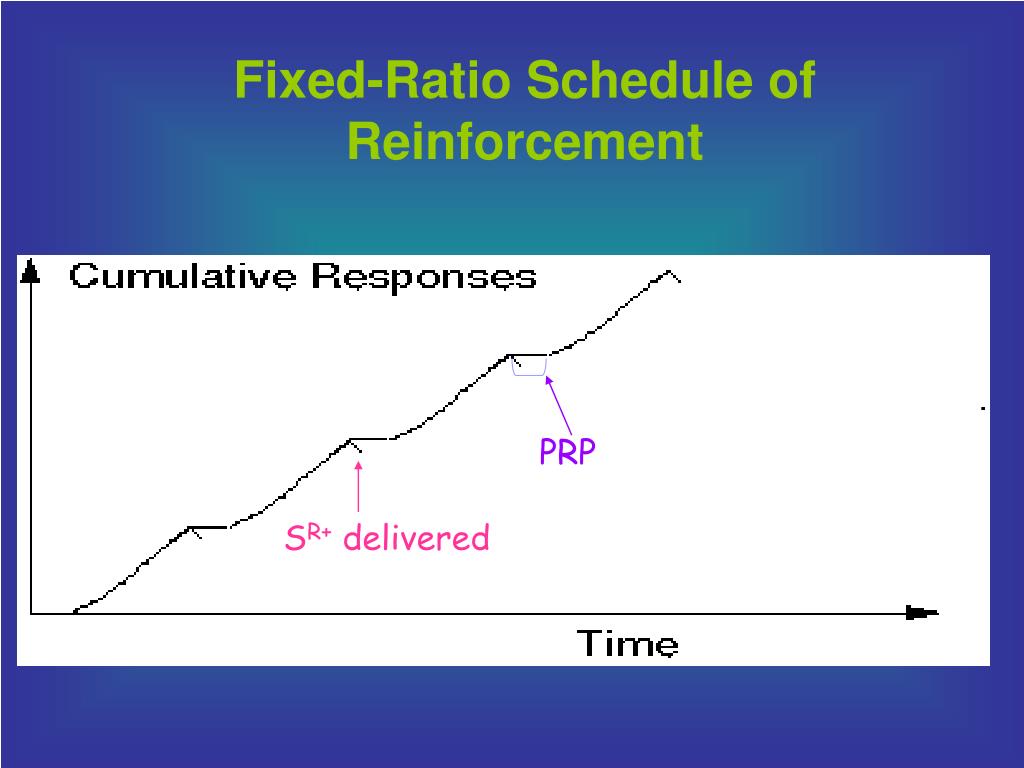 Fixed-Ratio Schedule of Reinforcement

Cumulative Responses

PRP

$S^{R+}$ delivered

Time